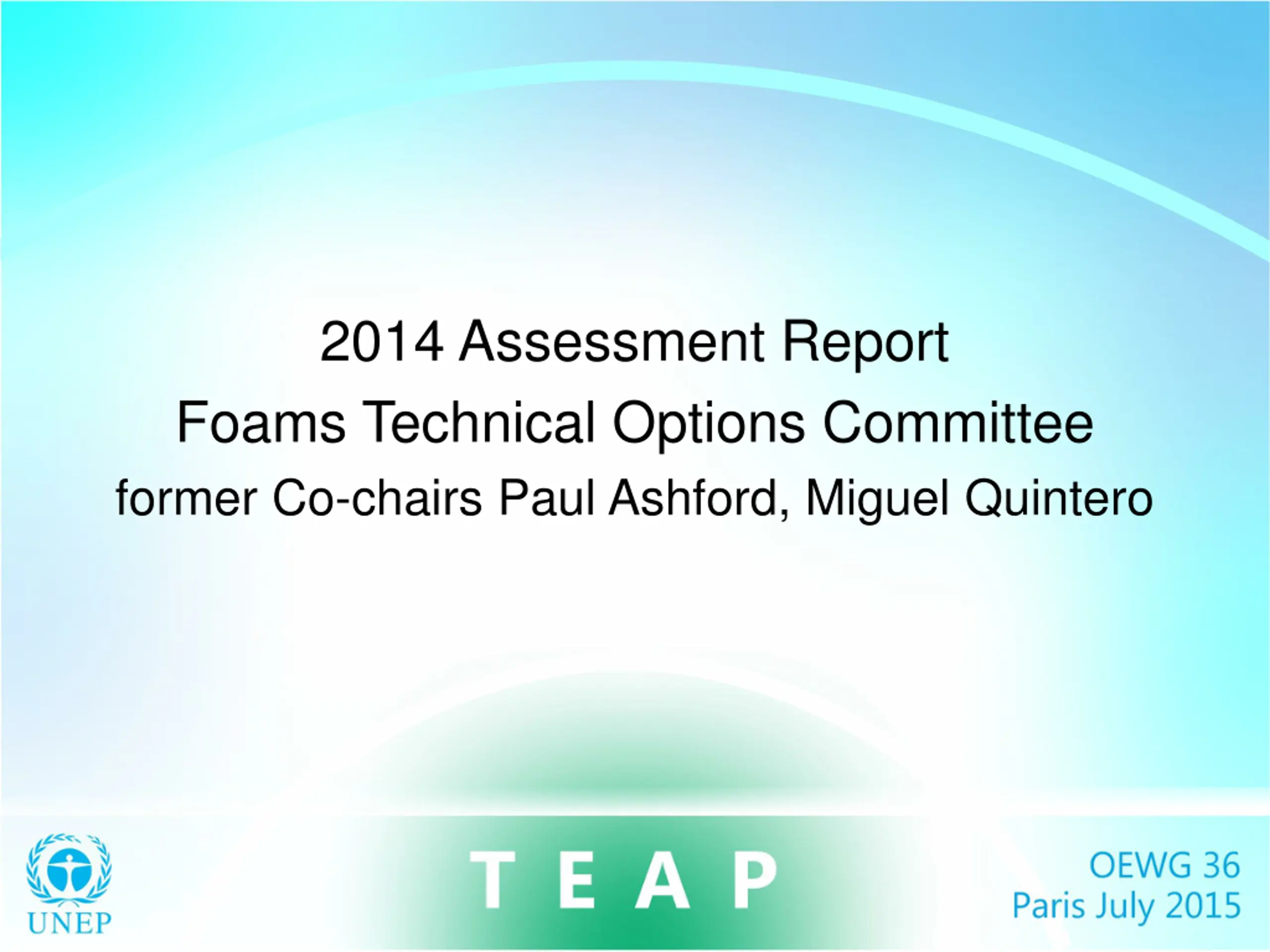 2014 Assessment Report
Foams Technical Options Committee
former Co-chairs Paul Ashford, Miguel Quintero

UNEP

T E A P

OEWG 36
Paris July 2015